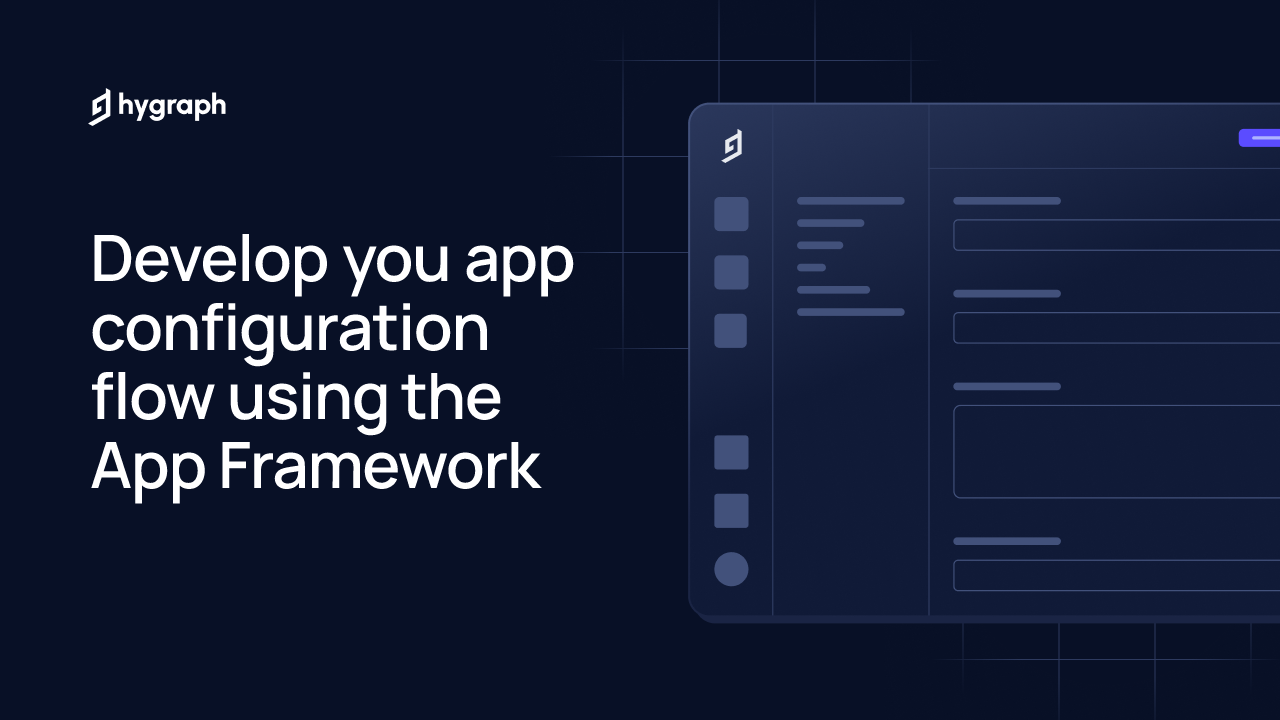 hygraph

Develop you app configuration flow using the App Framework